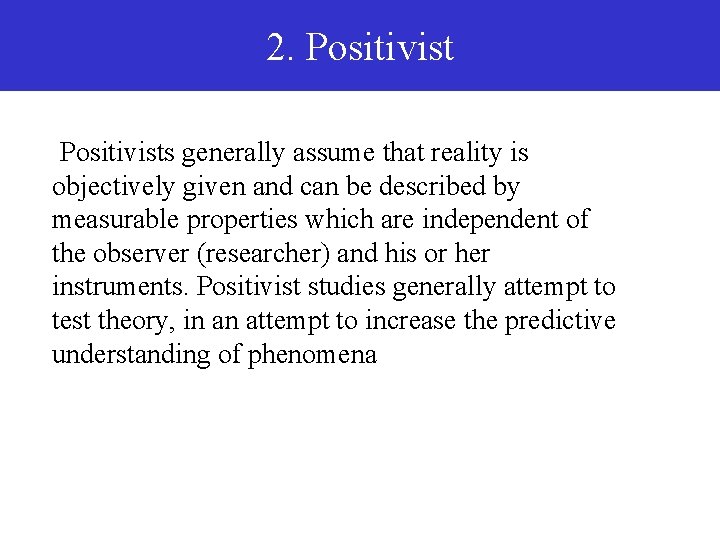 2. Positivist

Positivists generally assume that reality is objectively given and can be described by measurable properties which are independent of the observer (researcher) and his or her instruments. Positivist studies generally attempt to test theory, in an attempt to increase the predictive understanding of phenomena